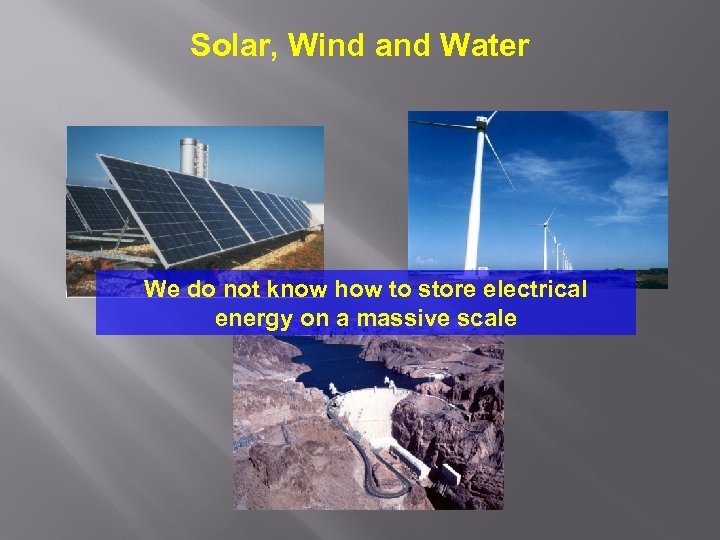 Solar, Wind and Water

We do not know how to store electrical energy on a massive scale